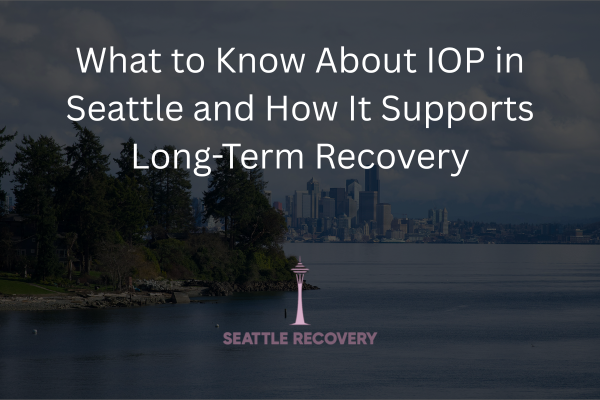 What to Know About IOP in Seattle and How It Supports Long-Term Recovery

SEATTLE RECOVERY